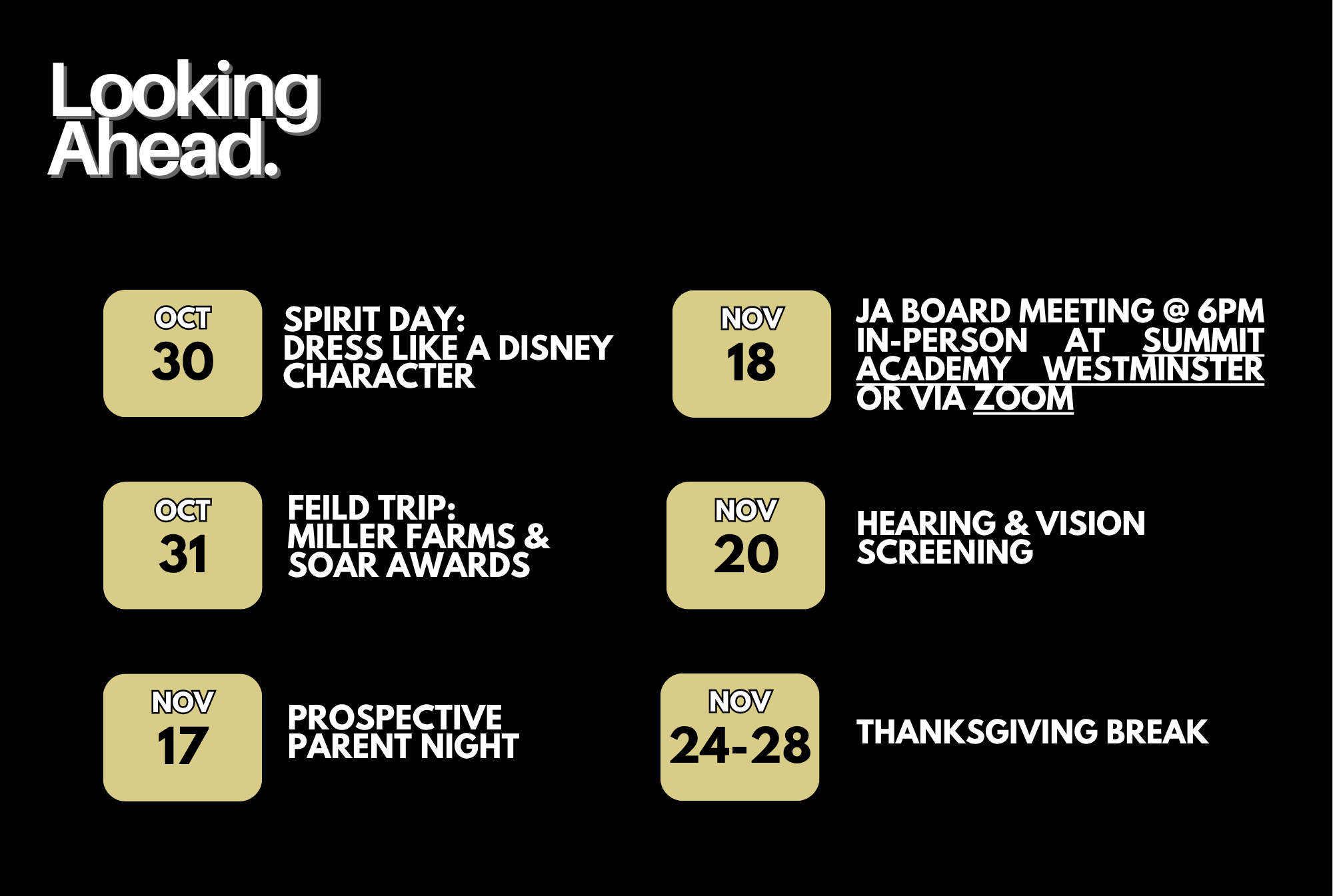 Looking Ahead.

OCT
30

SPIRIT DAY: DRESS LIKE A DISNEY CHARACTER

OCT
31

FEILD TRIP: MILLER FARMS & SOAR AWARDS

NOV
17

PROSPECTIVE PARENT NIGHT

NOV
18

JA BOARD MEETING @ 6PM IN-PERSON AT SUMMIT ACADEMY WESTMINSTER OR VIA ZOOM

NOV
20

HEARING & VISION SCREENING

NOV
24-28

THANKSGIVING BREAK